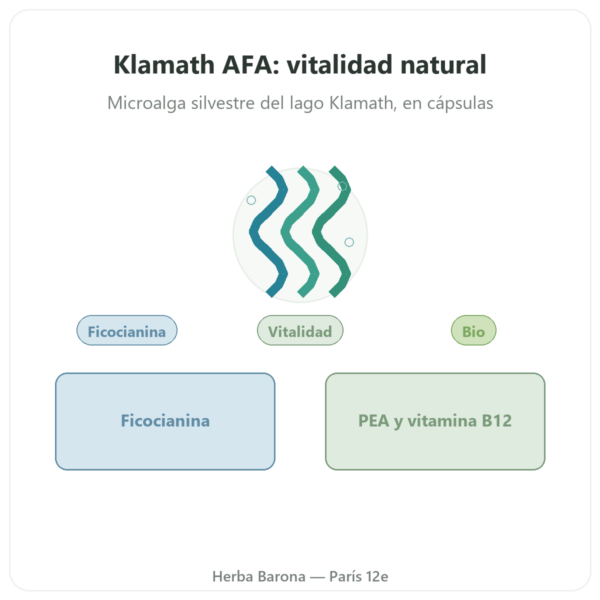 Klamath AFA: vitalidad natural

Microalga silvestre del lago Klamath, en cápsulas

Ficocianina

Vitalidad

Bio

Ficocianina

PEA y vitamina B12

Herba Barona — París 12e